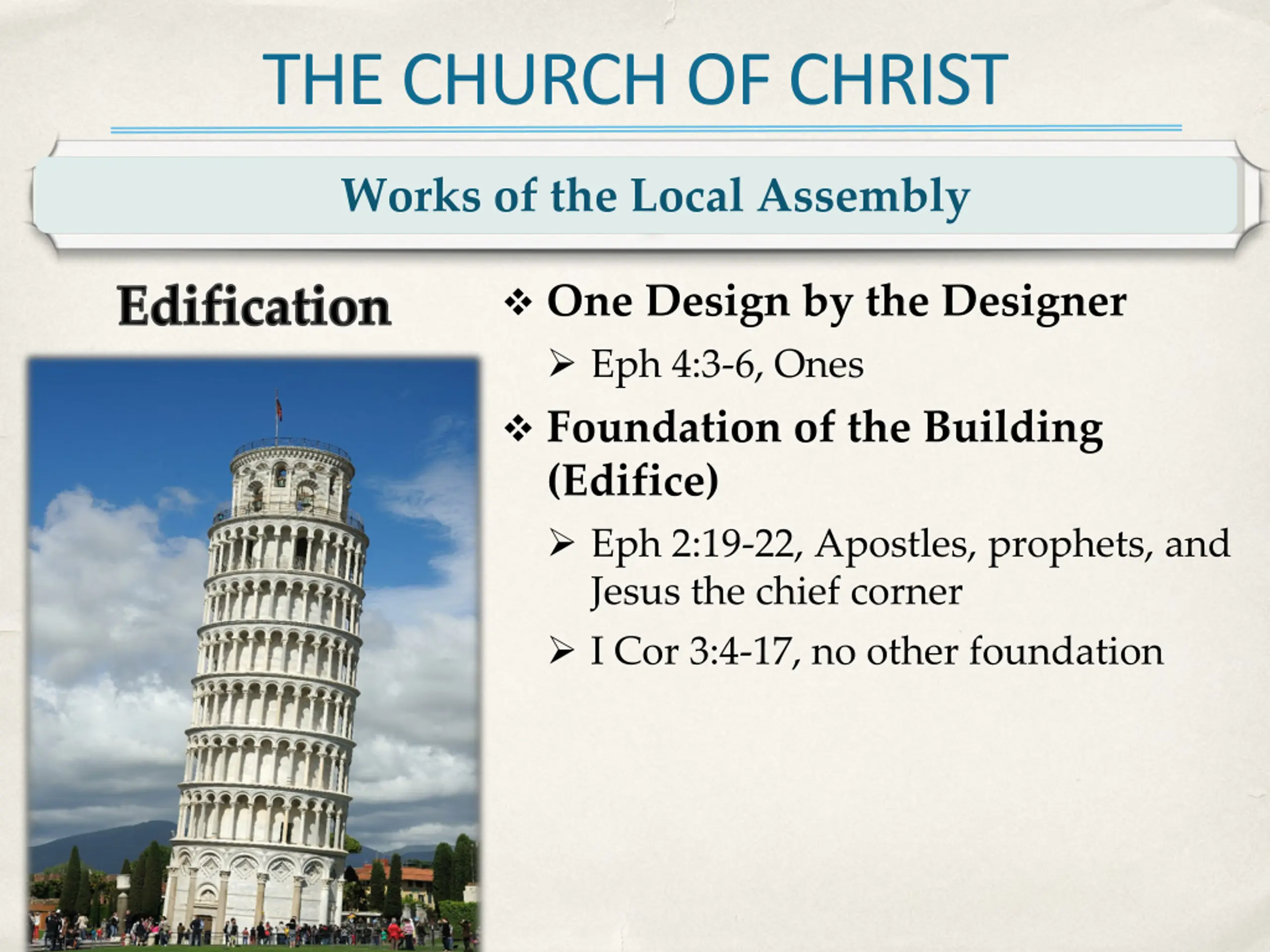 THE CHURCH OF CHRIST

Works of the Local Assembly

Edification

❖ One Design by the Designer

➢ Eph 4:3-6, Ones

❖ Foundation of the Building (Edifice)

➢ Eph 2:19-22, Apostles, prophets, and Jesus the chief corner

➢ I Cor 3:4-17, no other foundation